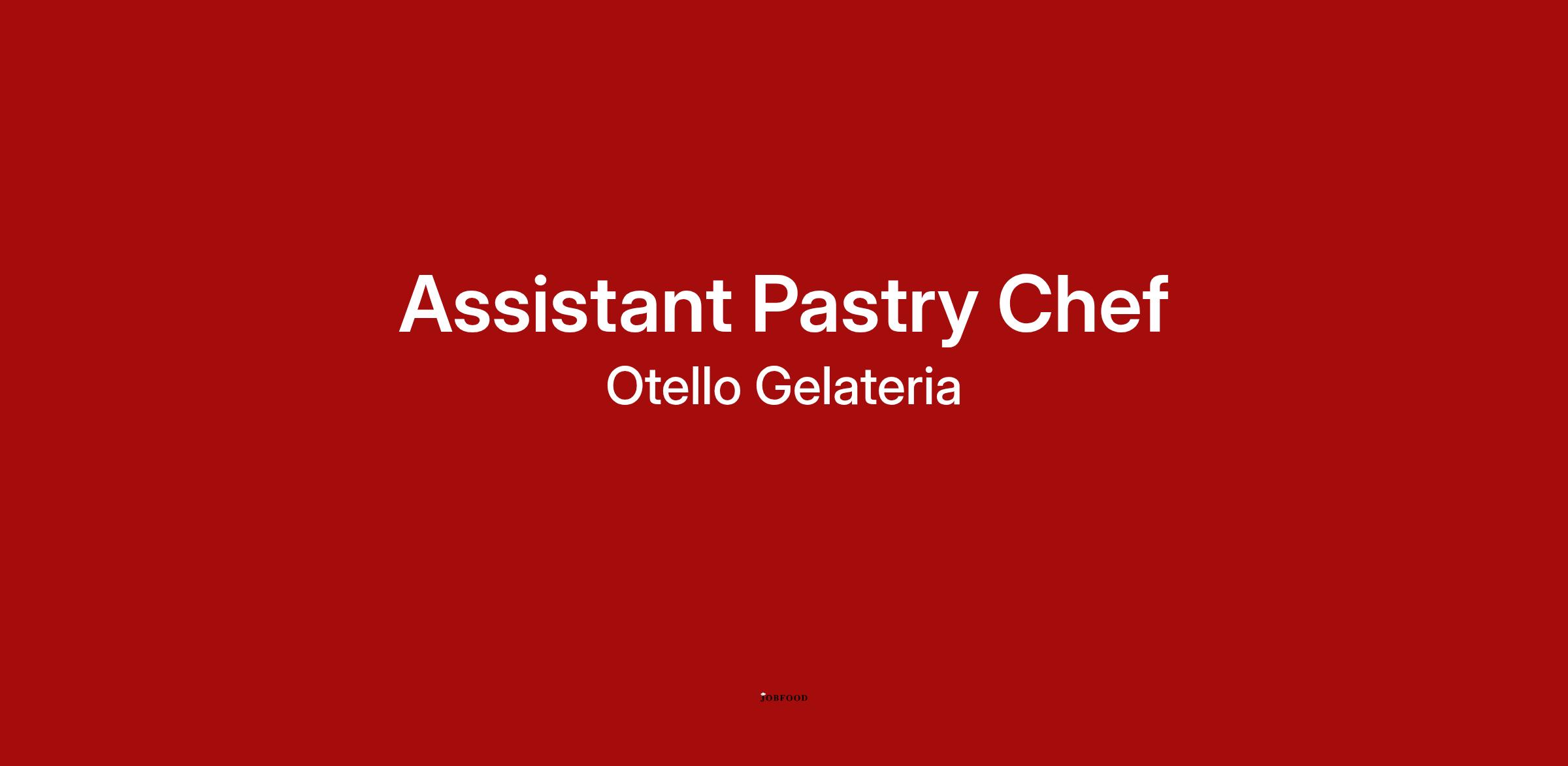 Assistant Pastry Chef
Otello Gelateria

JOBFOOD